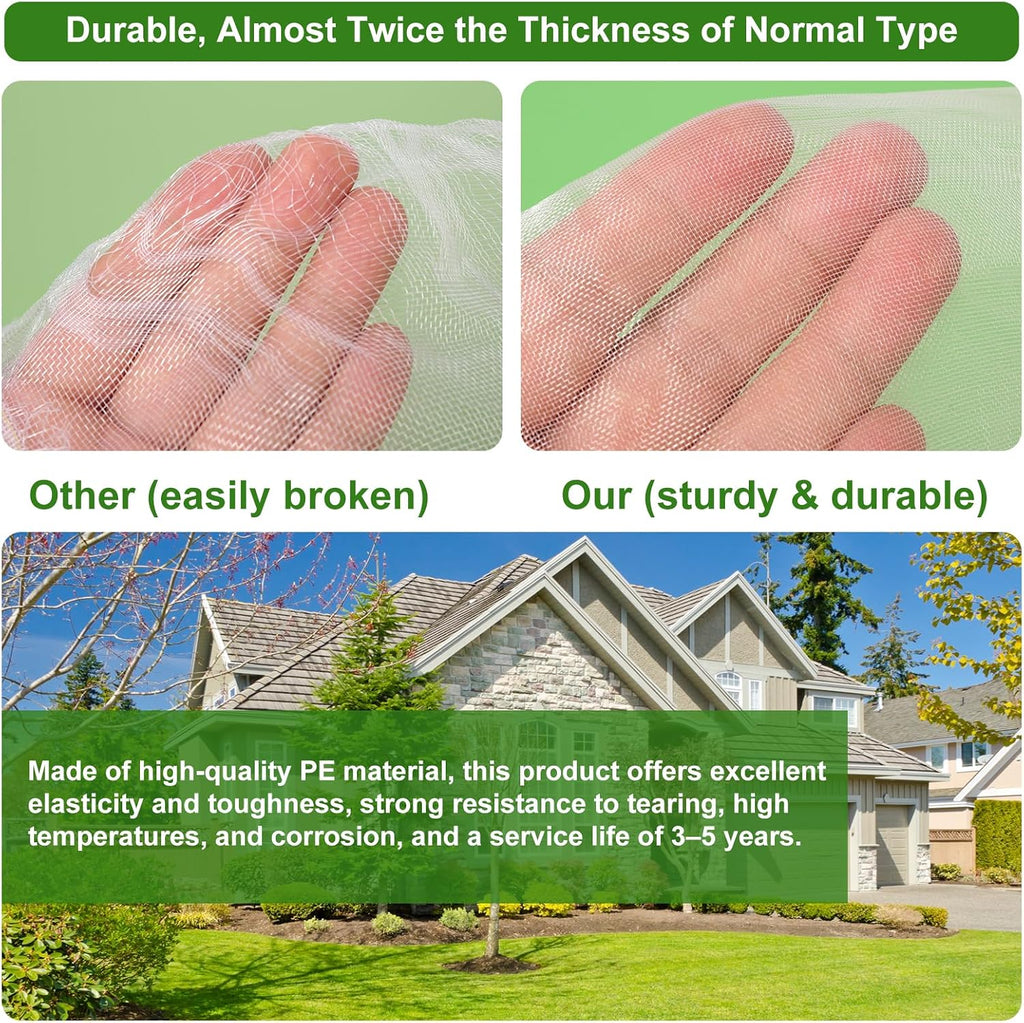 Durable, Almost Twice the Thickness of Normal Type

Other (easily broken)

Our (sturdy & durable)

Made of high-quality PE material, this product offers excellent elasticity and toughness, strong resistance to tearing, high temperatures, and corrosion, and a service life of 3–5 years.